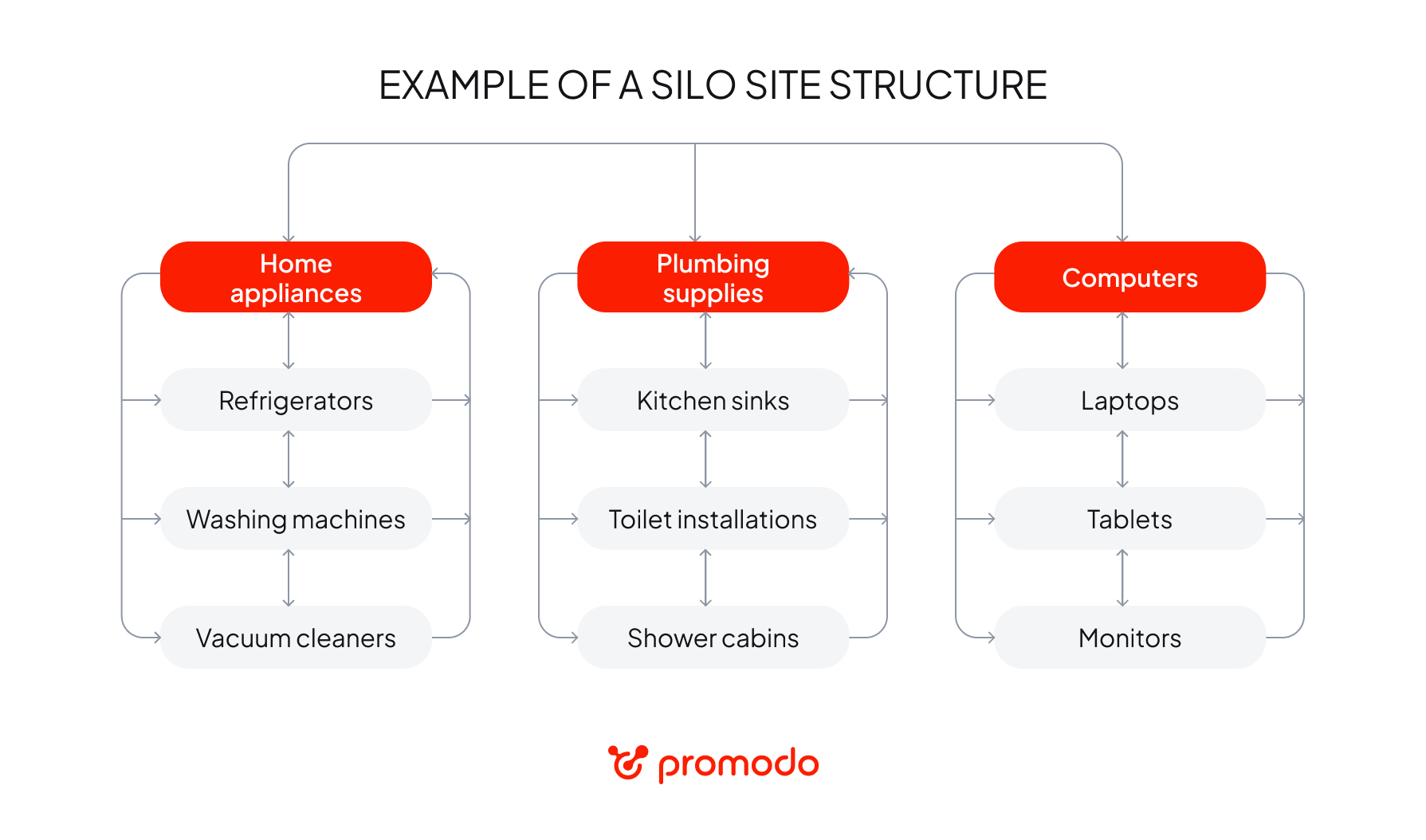 EXAMPLE OF A SILO SITE STRUCTURE

Home appliances

Refrigerators

Washing machines

Vacuum cleaners

Plumbing supplies

Kitchen sinks

Toilet installations

Shower cabins

Computers

Laptops

Tablets

Monitors

promodo